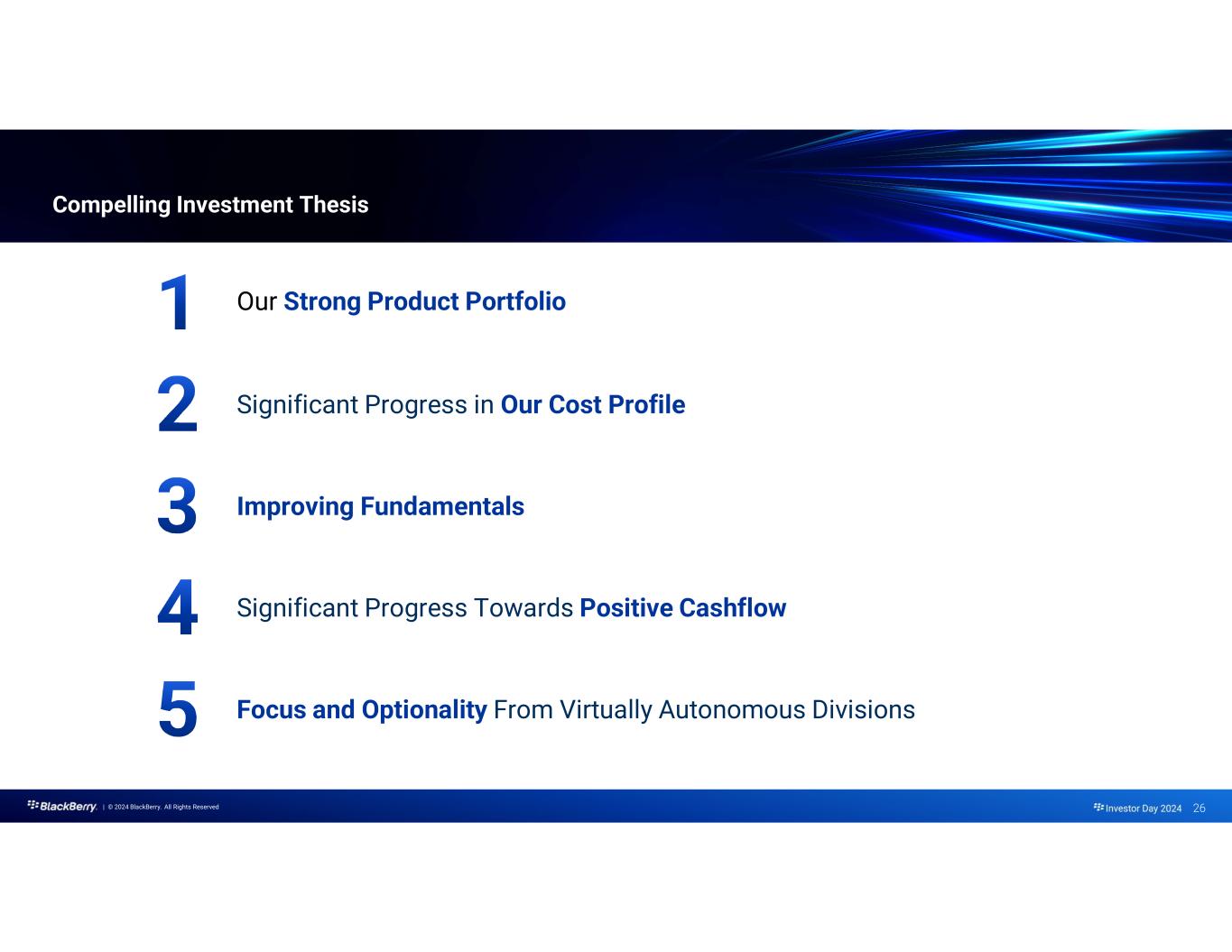 Compelling Investment Thesis

1 Our Strong Product Portfolio

2 Significant Progress in Our Cost Profile

3 Improving Fundamentals

4 Significant Progress Towards Positive Cashflow

5 Focus and Optionality From Virtually Autonomous Divisions

BlackBerry. | © 2024 BlackBerry. All Rights Reserved

Investor Day 2024 26